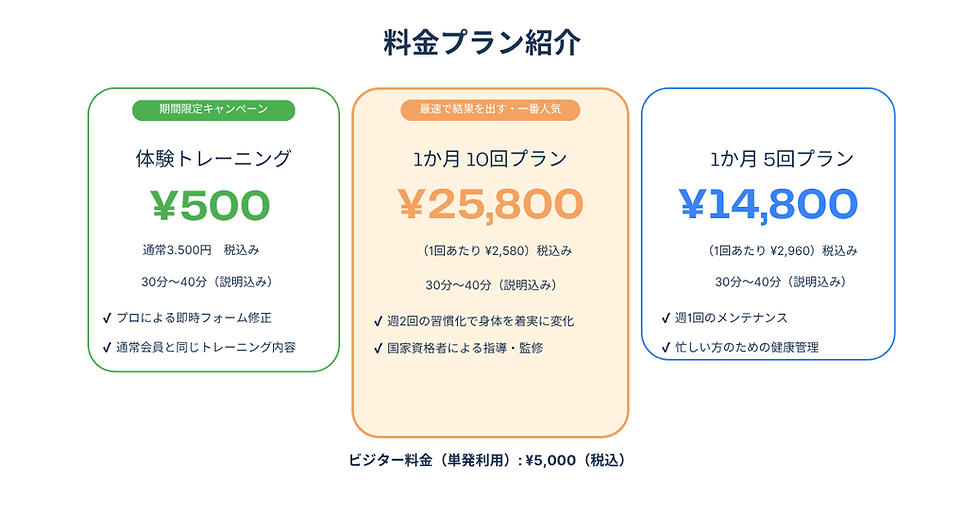 料金プラン紹介

期間限定キャンペーン

体験トレーニング

¥500

通常3.500円　税込み

30分〜40分（説明込み）

✓ プロによる即時フォーム修正

✓ 通常会員と同じトレーニング内容

最速で結果を出す・一番人気

1か月 10回プラン

¥25,800

（1回あたり ¥2,580）税込み

30分〜40分（説明込み）

✓ 週2回の習慣化で身体を着実に変化

✓ 国家資格者による指導・監修

1か月 5回プラン

¥14,800

（1回あたり ¥2,960）税込み

30分〜40分（説明込み）

✓ 週1回のメンテナンス

✓ 忙しい方のための健康管理

ビジター料金（単発利用）: ¥5,000（税込）